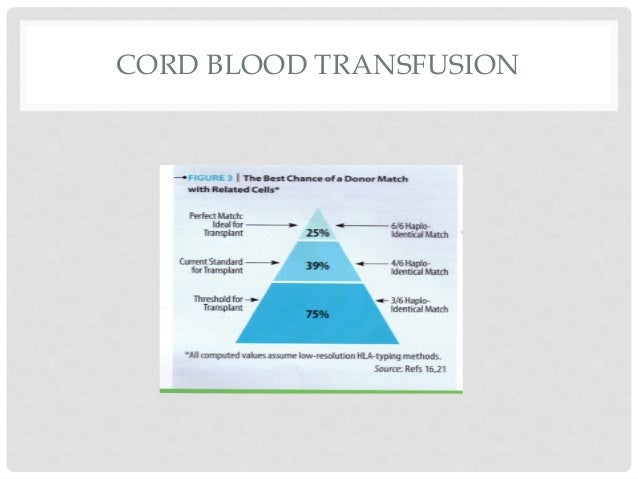 CORD BLOOD TRANSFUSION

FIGURE 3 | The Best Chance of a Donor Match with Related Cells*

Perfect Match: Ideal for Transplant

25%

6/6 Haplo-Identical Match

Current Standard for Transplant

39%

4/6 Haplo-Identical Match

Threshold for Transplant

75%

3/6 Haplo-Identical Match

*All computed values assume low-resolution HLA-typing methods.

Source: Refs 16,21